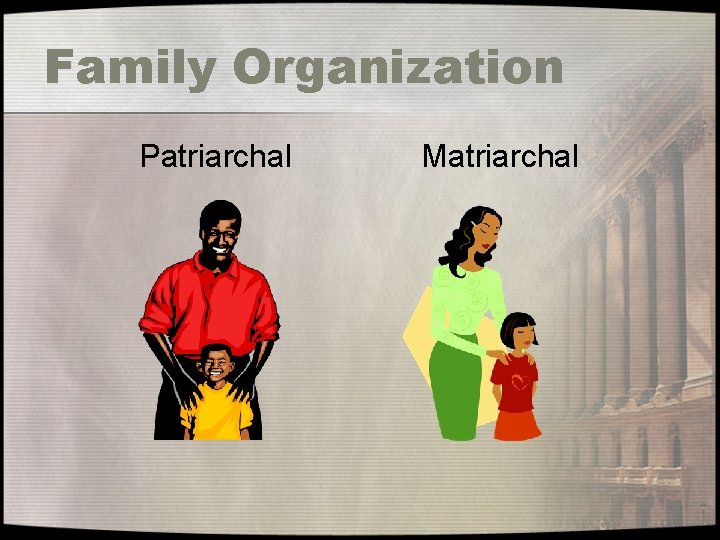 Family Organization

Patriarchal

Matriarchal